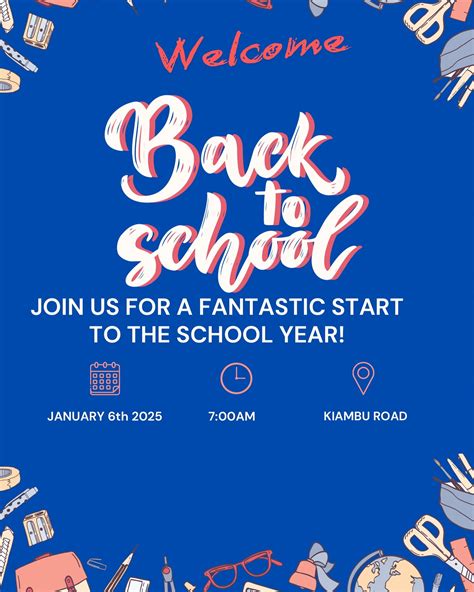 Welcome

Back to school

JOIN US FOR A FANTASTIC START TO THE SCHOOL YEAR!

JANUARY 6th 2025

7:00AM

KIAMBU ROAD